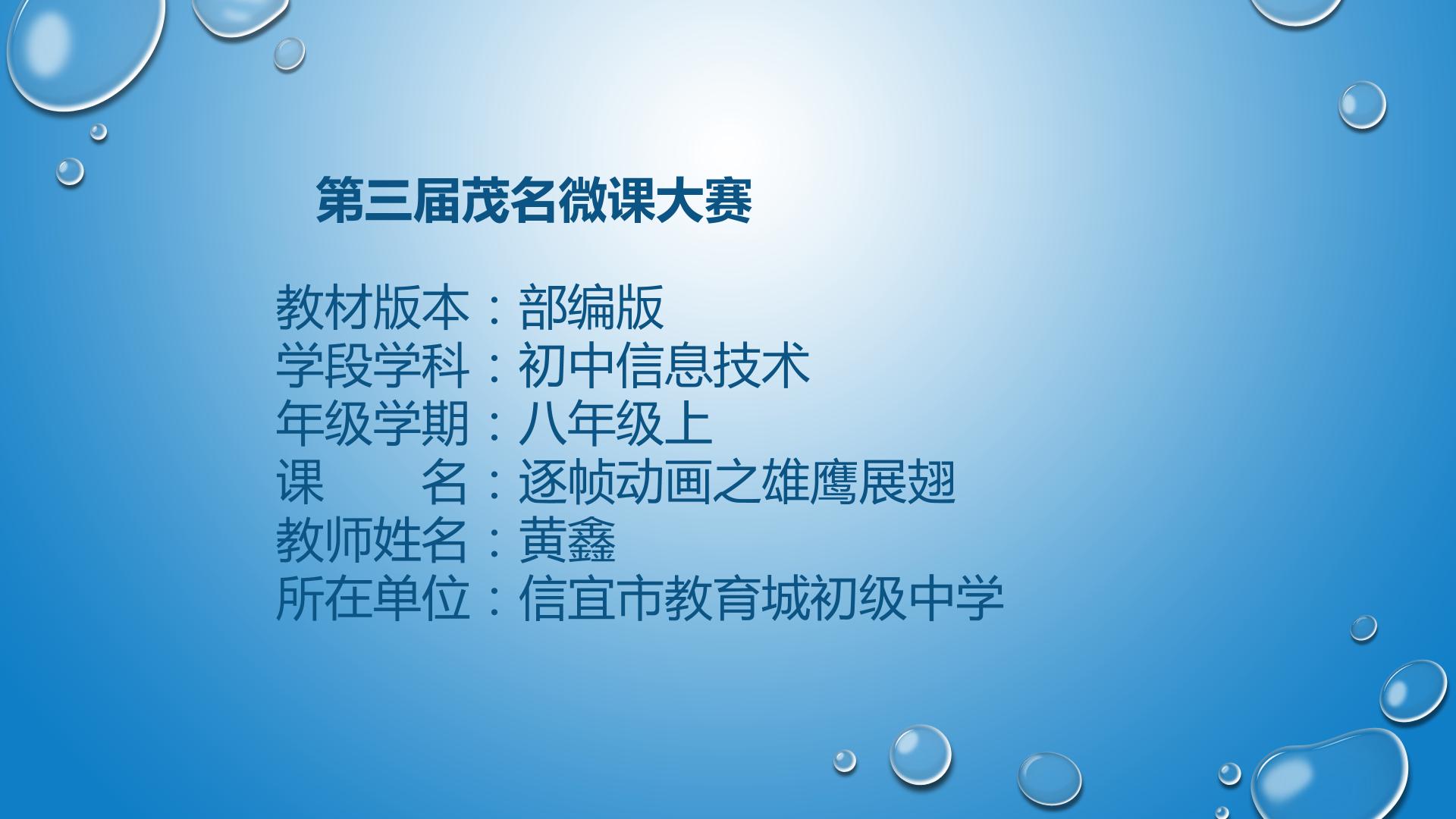 第三届茂名微课大赛

教材版本：部编版
学段学科：初中信息技术
年级学期：八年级上
课　　名：逐帧动画之雄鹰展翅
教师姓名：黄鑫
所在单位：信宜市教育城初级中学